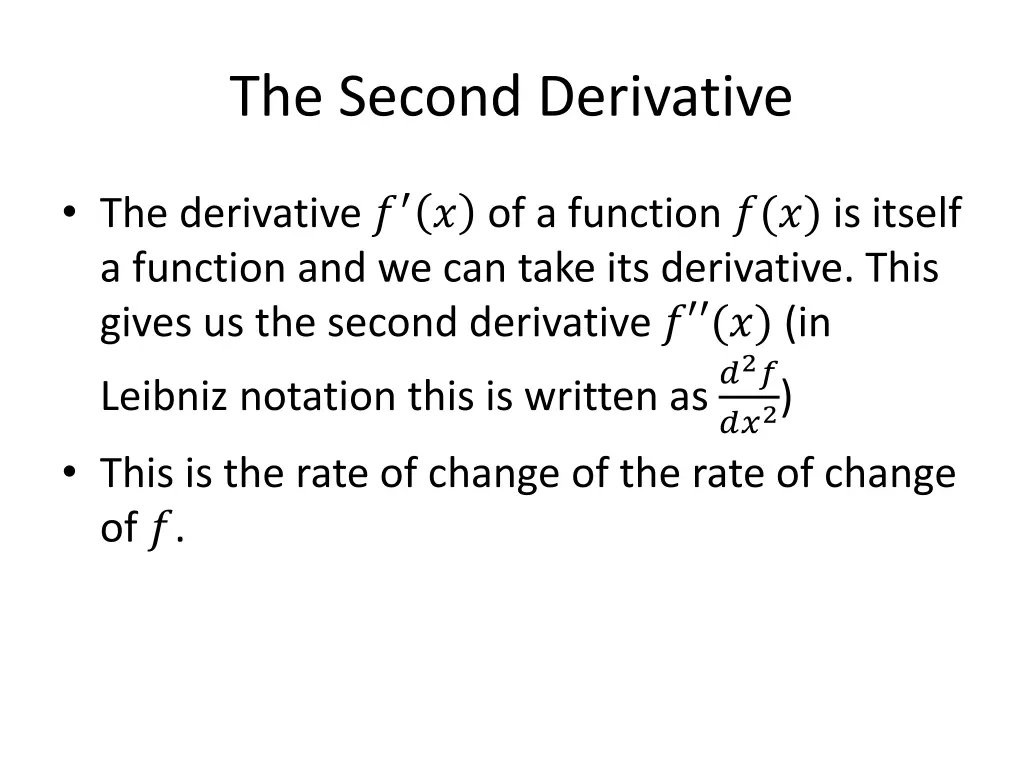 The Second Derivative

• The derivative $f'(x)$ of a function $f(x)$ is itself a function and we can take its derivative. This gives us the second derivative $f''(x)$ (in Leibniz notation this is written as $\frac{d^2f}{dx^2}$)

• This is the rate of change of the rate of change of $f$.